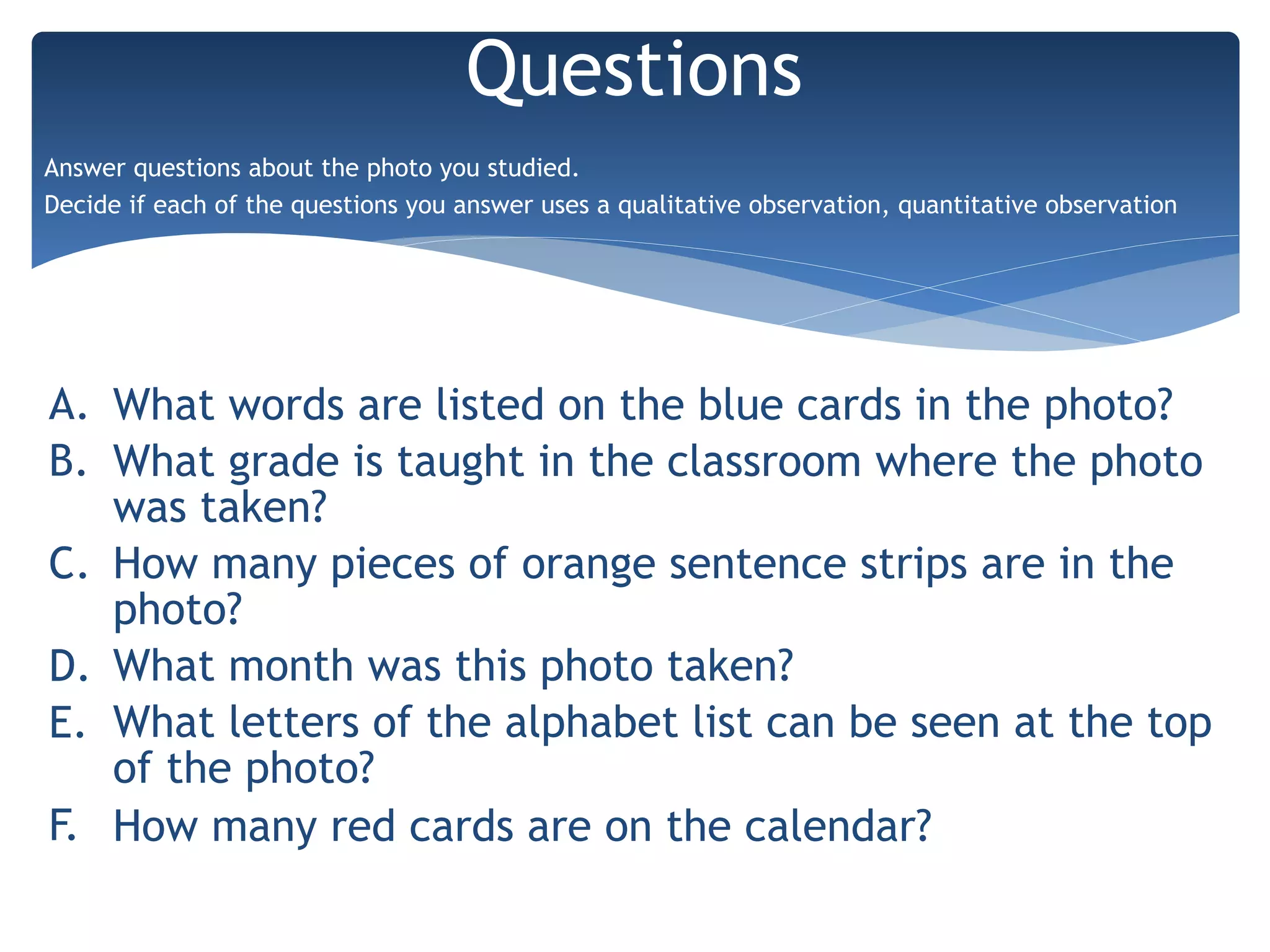 Questions

Answer questions about the photo you studied.
Decide if each of the questions you answer uses a qualitative observation, quantitative observation

A. What words are listed on the blue cards in the photo?
B. What grade is taught in the classroom where the photo was taken?
C. How many pieces of orange sentence strips are in the photo?
D. What month was this photo taken?
E. What letters of the alphabet list can be seen at the top of the photo?
F. How many red cards are on the calendar?